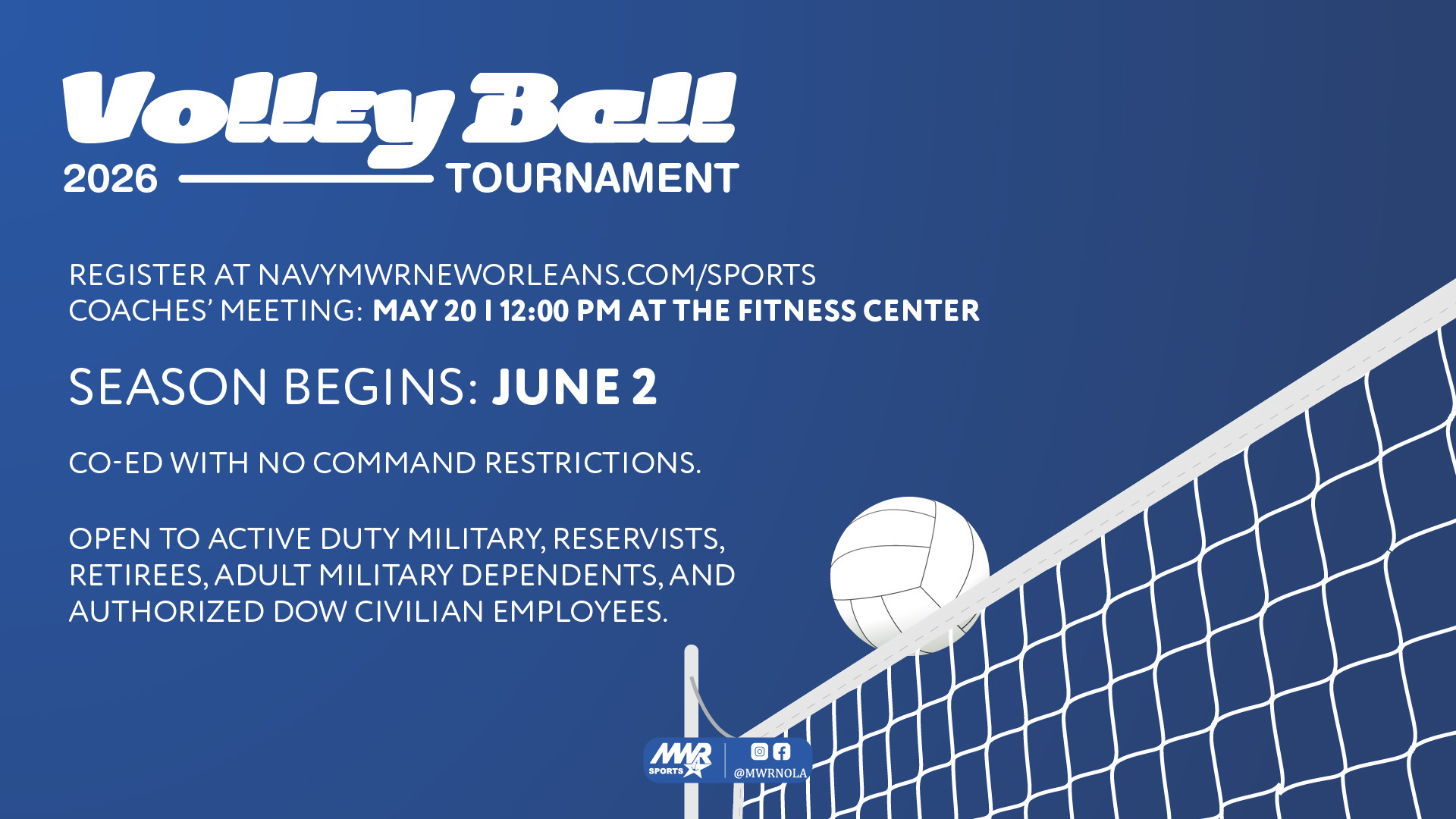 Volley Ball
2026 TOURNAMENT

REGISTER AT NAVYMWRNEWORLEANS.COM/SPORTS
COACHES' MEETING: MAY 20 I 12:00 PM AT THE FITNESS CENTER

SEASON BEGINS: JUNE 2

CO-ED WITH NO COMMAND RESTRICTIONS.

OPEN TO ACTIVE DUTY MILITARY, RESERVISTS, RETIREES, ADULT MILITARY DEPENDENTS, AND AUTHORIZED DOW CIVILIAN EMPLOYEES.

MWR SPORTS
@MWRNOLA